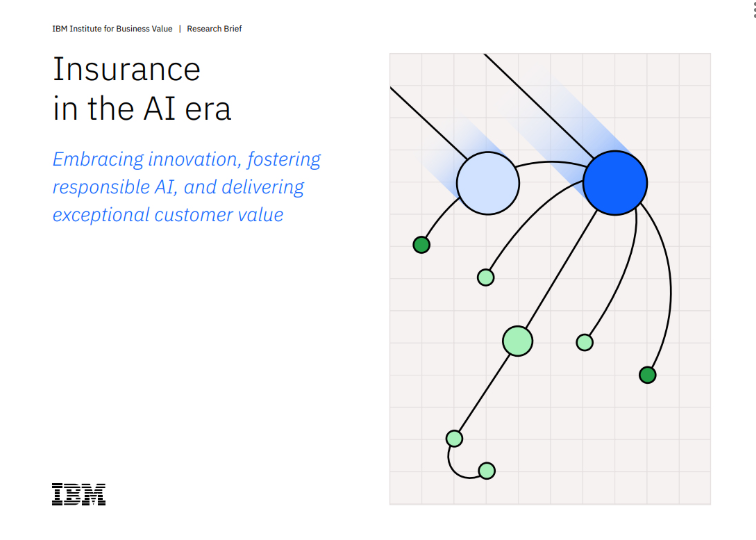 IBM Institute for Business Value | Research Brief

Insurance in the AI era

Embracing innovation, fostering responsible AI, and delivering exceptional customer value

IBM